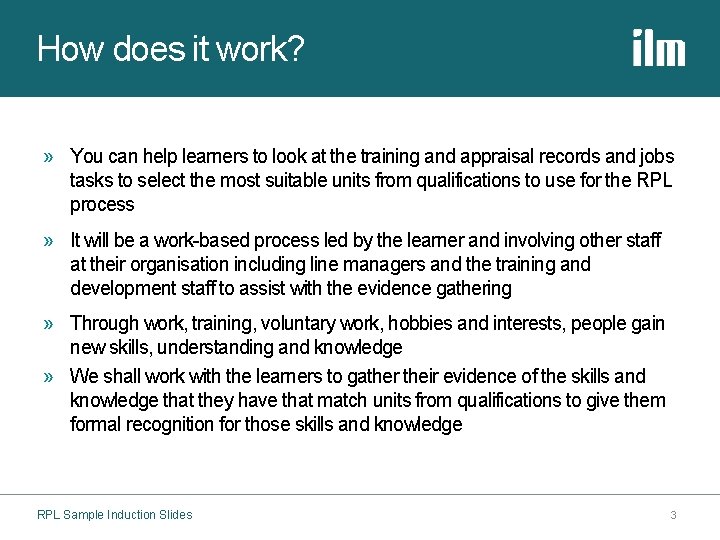 How does it work?

ilm

» You can help learners to look at the training and appraisal records and jobs tasks to select the most suitable units from qualifications to use for the RPL process

» It will be a work-based process led by the learner and involving other staff at their organisation including line managers and the training and development staff to assist with the evidence gathering

» Through work, training, voluntary work, hobbies and interests, people gain new skills, understanding and knowledge

» We shall work with the learners to gather their evidence of the skills and knowledge that they have that match units from qualifications to give them formal recognition for those skills and knowledge

RPL Sample Induction Slides

3